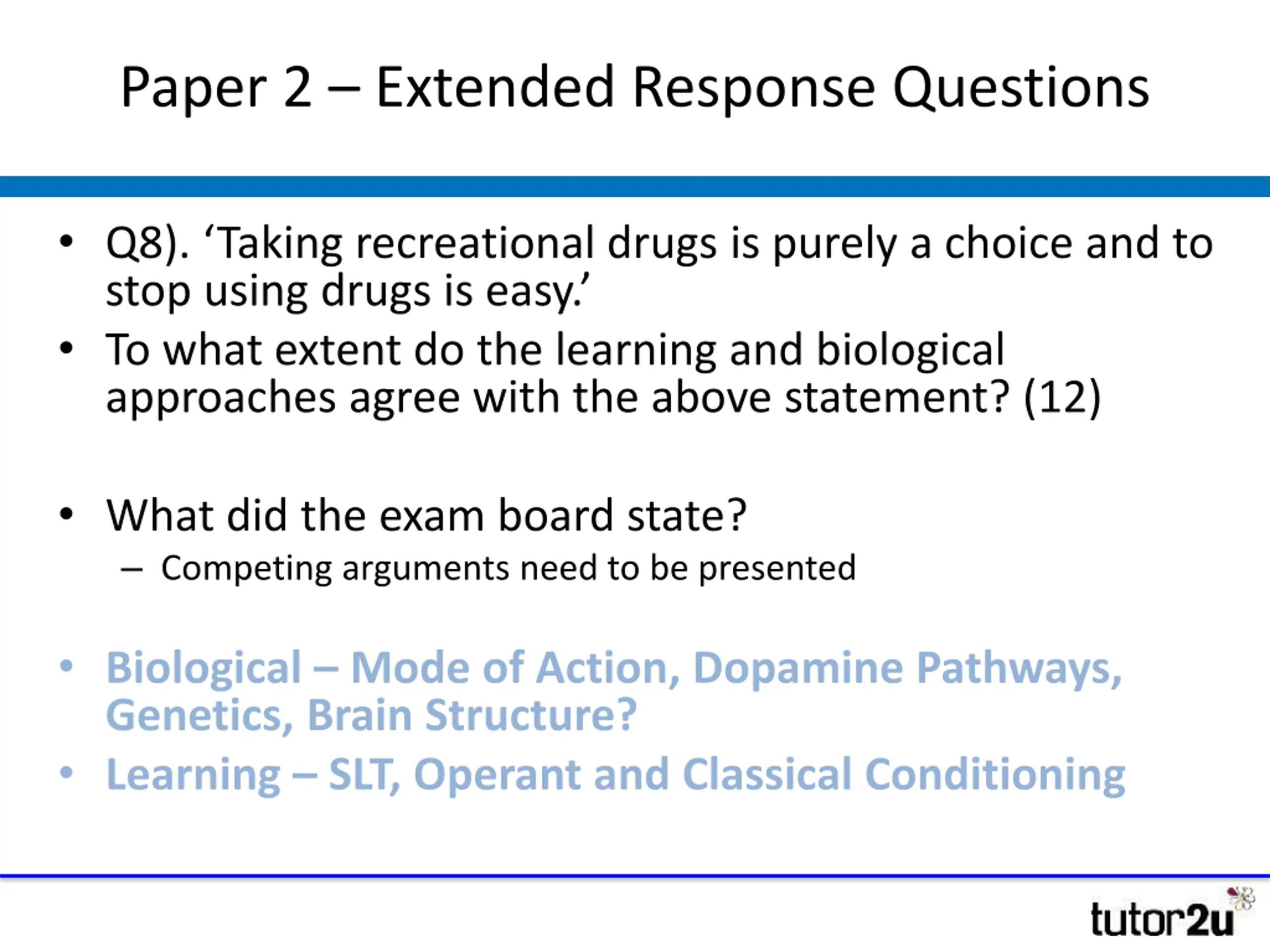 Paper 2 – Extended Response Questions

• Q8). ‘Taking recreational drugs is purely a choice and to stop using drugs is easy.’

• To what extent do the learning and biological approaches agree with the above statement? (12)

• What did the exam board state?
– Competing arguments need to be presented

• Biological – Mode of Action, Dopamine Pathways, Genetics, Brain Structure?

• Learning – SLT, Operant and Classical Conditioning

tutor2u